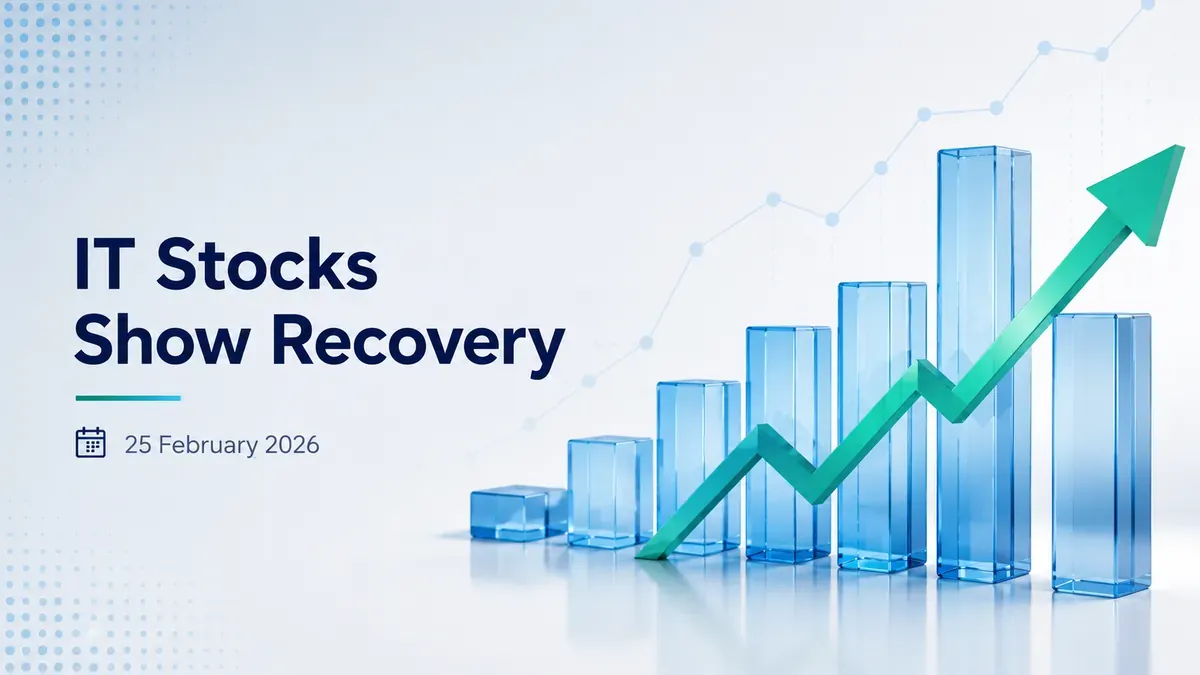 IT Stocks Show Recovery

25 February 2026